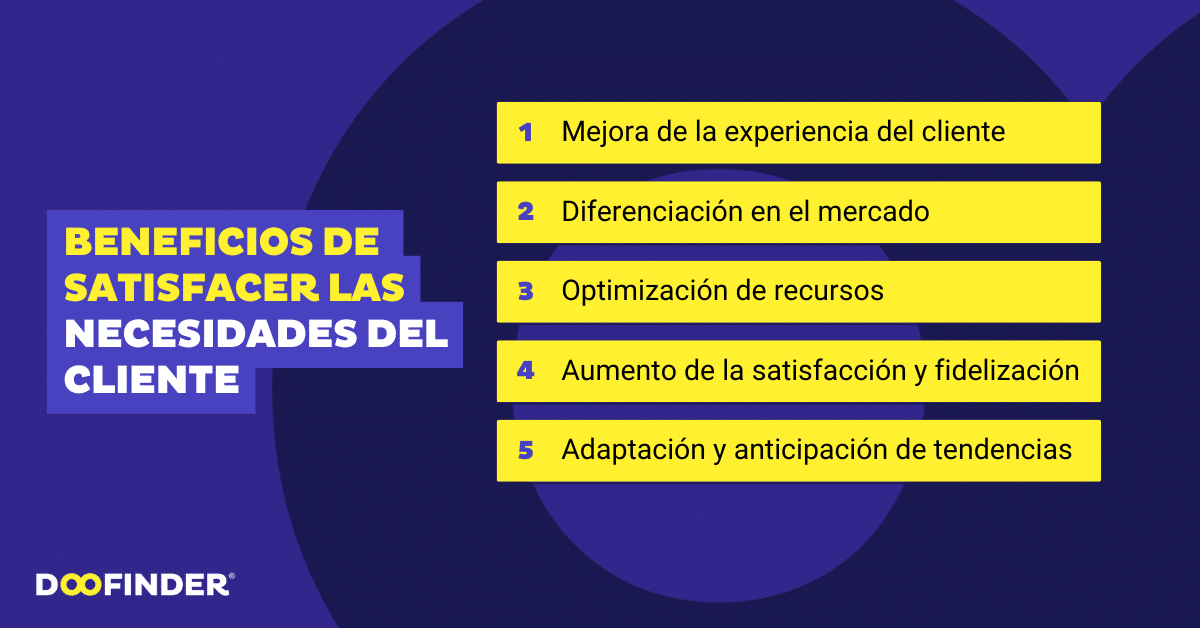 BENEFICIOS DE SATISFACER LAS NECESIDADES DEL CLIENTE

1 Mejora de la experiencia del cliente

2 Diferenciación en el mercado

3 Optimización de recursos

4 Aumento de la satisfacción y fidelización

5 Adaptación y anticipación de tendencias

DOOFINDER®